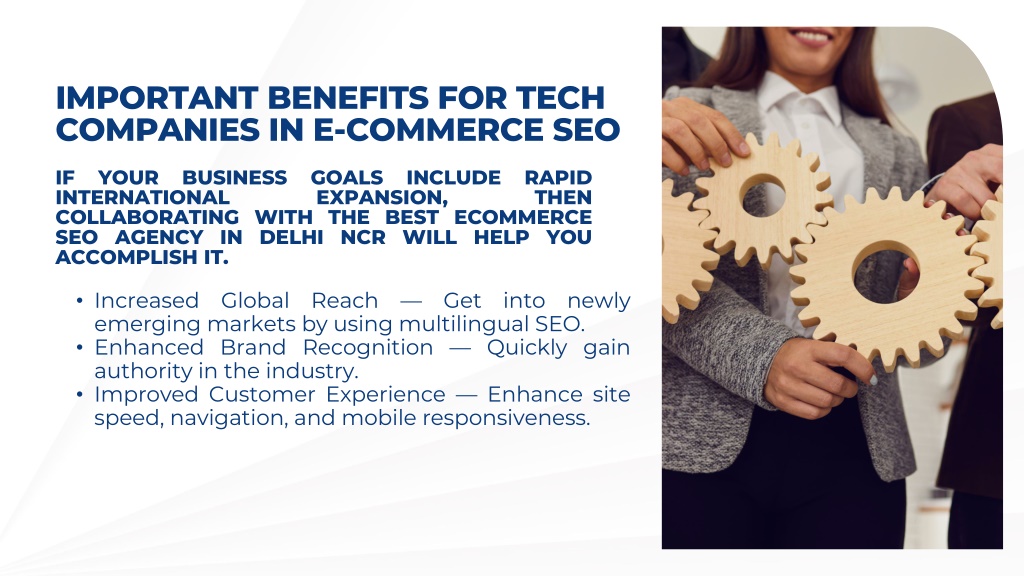 IMPORTANT BENEFITS FOR TECH COMPANIES IN E-COMMERCE SEO

IF YOUR BUSINESS GOALS INCLUDE RAPID INTERNATIONAL EXPANSION, THEN COLLABORATING WITH THE BEST ECOMMERCE SEO AGENCY IN DELHI NCR WILL HELP YOU ACCOMPLISH IT.

• Increased Global Reach — Get into newly emerging markets by using multilingual SEO.
• Enhanced Brand Recognition — Quickly gain authority in the industry.
• Improved Customer Experience — Enhance site speed, navigation, and mobile responsiveness.